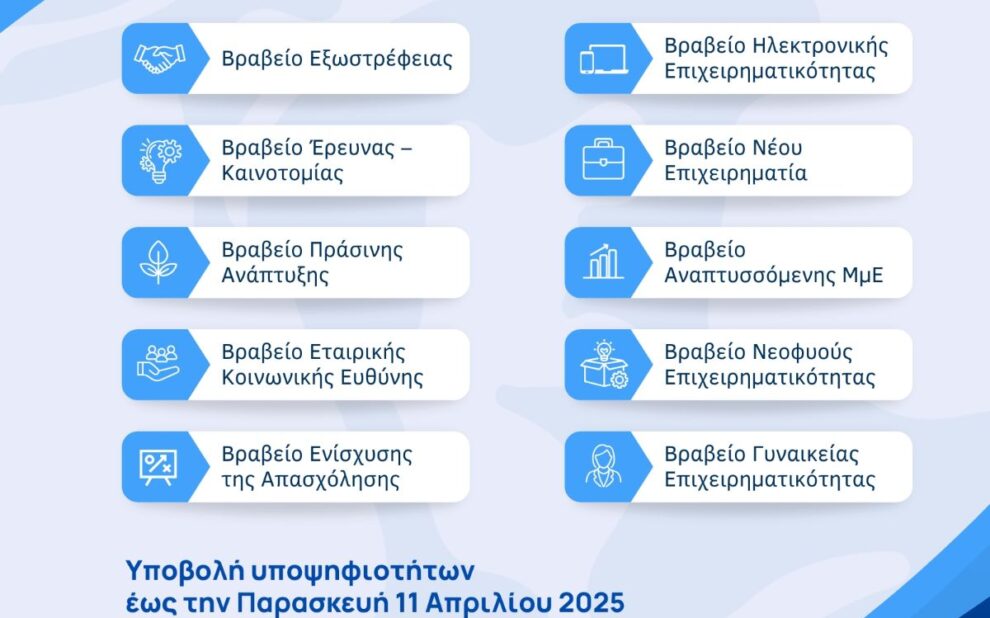 Βραβείο Εξωστρέφειας

Βραβείο Έρευνας – Καινοτομίας

Βραβείο Πράσινης Ανάπτυξης

Βραβείο Εταιρικής Κοινωνικής Ευθύνης

Βραβείο Ενίσχυσης της Απασχόλησης

Βραβείο Ηλεκτρονικής Επιχειρηματικότητας

Βραβείο Νέου Επιχειρηματία

Βραβείο Αναπτυσσόμενης ΜμΕ

Βραβείο Νεοφυούς Επιχειρηματικότητας

Βραβείο Γυναικείας Επιχειρηματικότητας

Υποβολή υποψηφιοτήτων έως την Παρασκευή 11 Απριλίου 2025